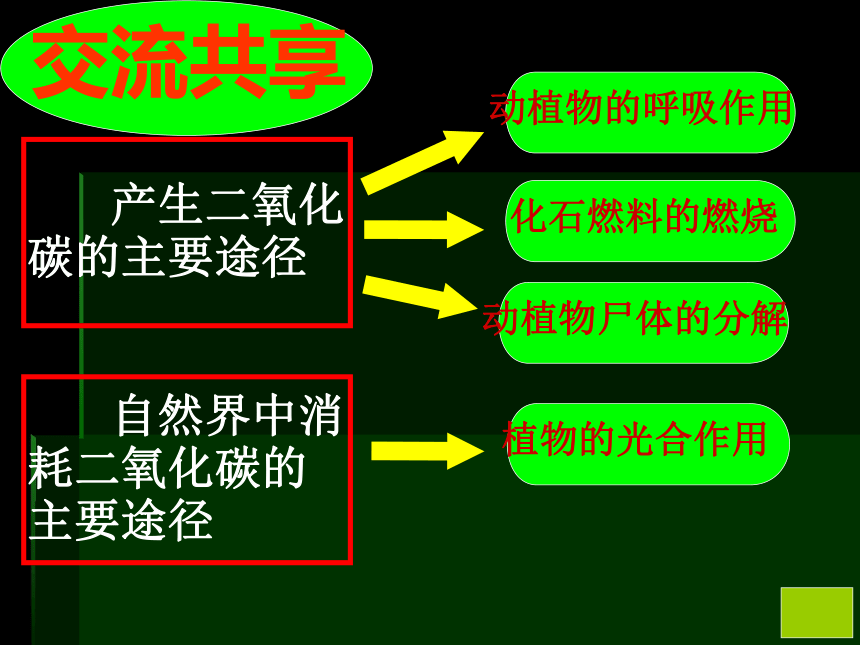 交流共享

产生二氧化碳的主要途径

动植物的呼吸作用

化石燃料的燃烧

动植物尸体的分解

自然界中消耗二氧化碳的主要途径

植物的光合作用